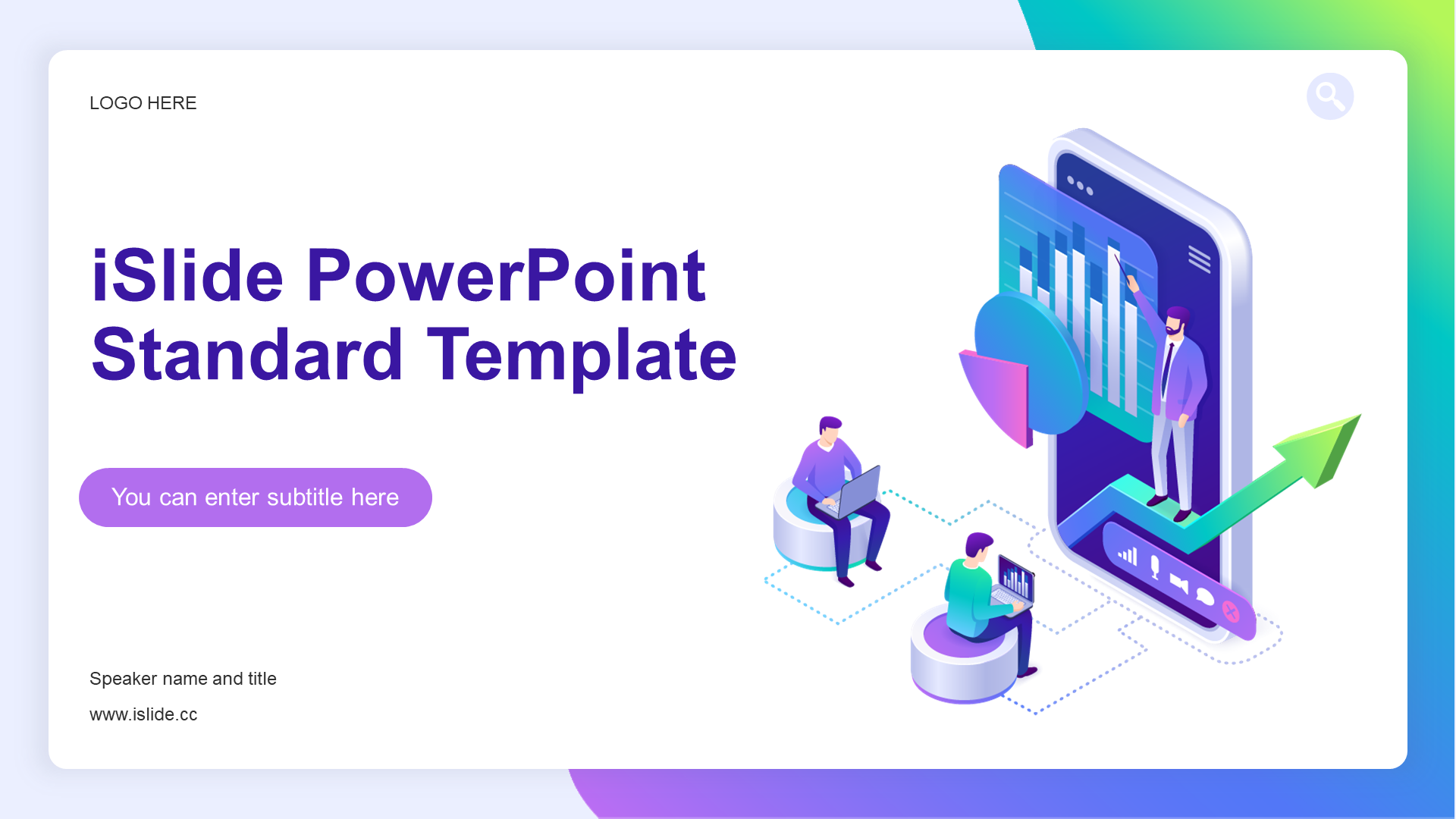 LOGO HERE

iSlide PowerPoint Standard Template

You can enter subtitle here

Speaker name and title

www.islide.cc